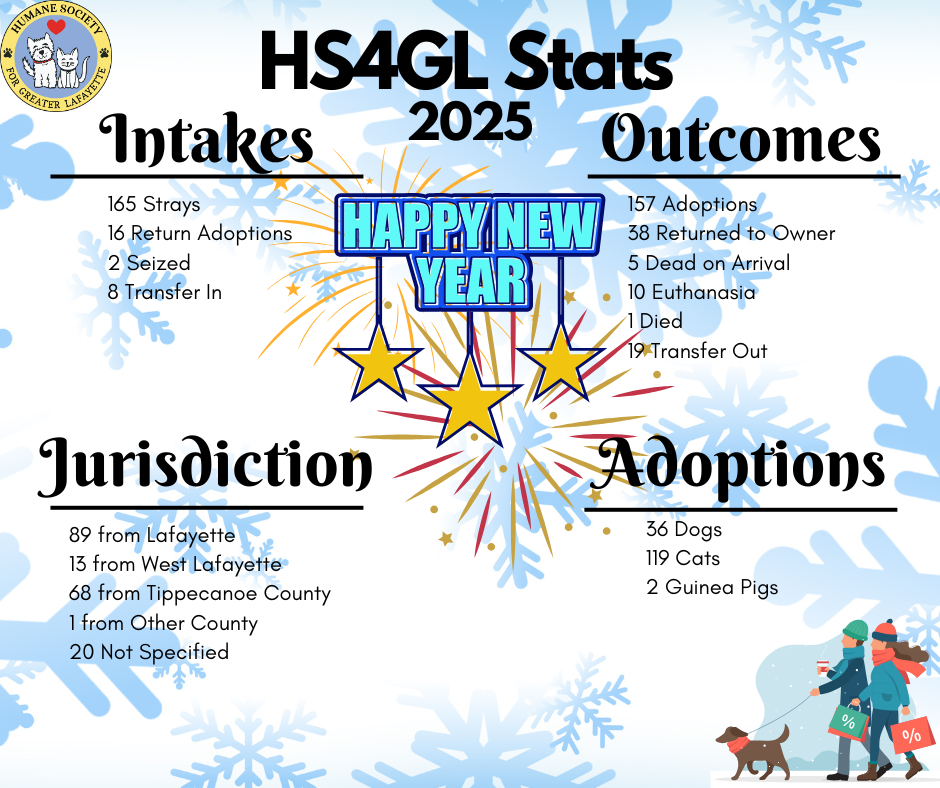 HUMANE SOCIETY FOR GREATER LAFAYETTE

HS4GL Stats
2025

Intakes
165 Strays
16 Return Adoptions
2 Seized
8 Transfer In

HAPPY NEW YEAR

Outcomes
157 Adoptions
38 Returned to Owner
5 Dead on Arrival
10 Euthanasia
1 Died
19 Transfer Out

Jurisdiction
89 from Lafayette
13 from West Lafayette
68 from Tippecanoe County
1 from Other County
20 Not Specified

Adoptions
36 Dogs
119 Cats
2 Guinea Pigs

%
%